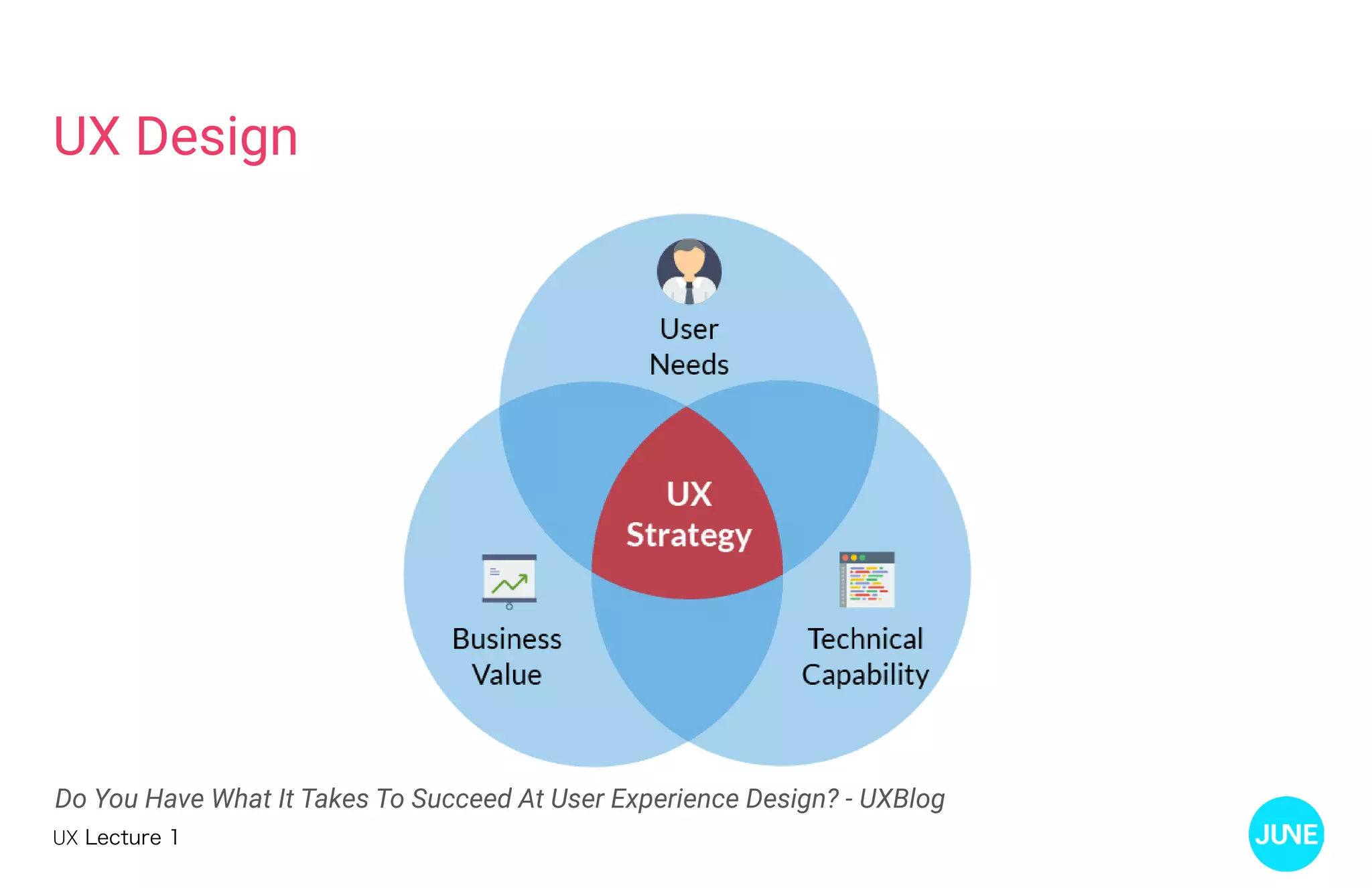 UX Design

User Needs

UX Strategy

Business Value

Technical Capability

Do You Have What It Takes To Succeed At User Experience Design? - UXBlog

UX Lecture 1

JUNE